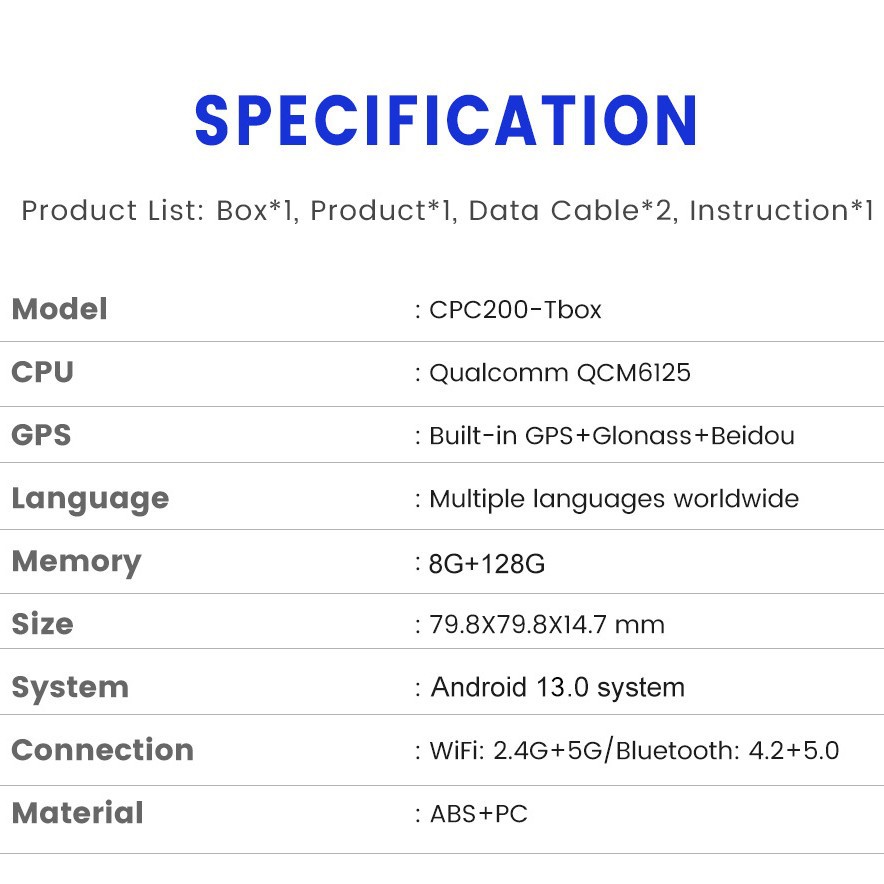 SPECIFICATION

Product List: Box*1, Product*1, Data Cable*2, Instruction*1

| Model | : CPC200-Tbox |
|---|---|
| CPU | : Qualcomm QCM6125 |
| GPS | : Built-in GPS+Glonass+Beidou |
| Language | : Multiple languages worldwide |
| Memory | : 8G+128G |
| Size | : 79.8X79.8X14.7 mm |
| System | : Android 13.0 system |
| Connection | : WiFi: 2.4G+5G/Bluetooth: 4.2+5.0 |
| Material | : ABS+PC |